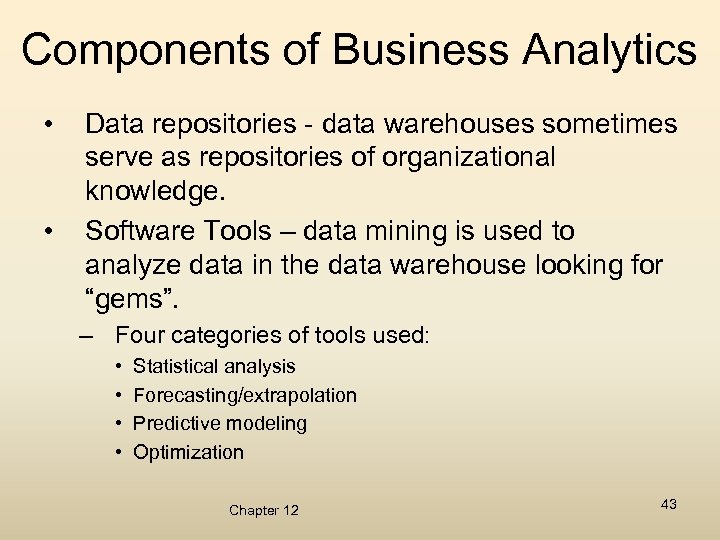 Components of Business Analytics

• Data repositories - data warehouses sometimes serve as repositories of organizational knowledge.

• Software Tools – data mining is used to analyze data in the data warehouse looking for “gems”.

– Four categories of tools used:

• Statistical analysis
• Forecasting/extrapolation
• Predictive modeling
• Optimization

Chapter 12

43